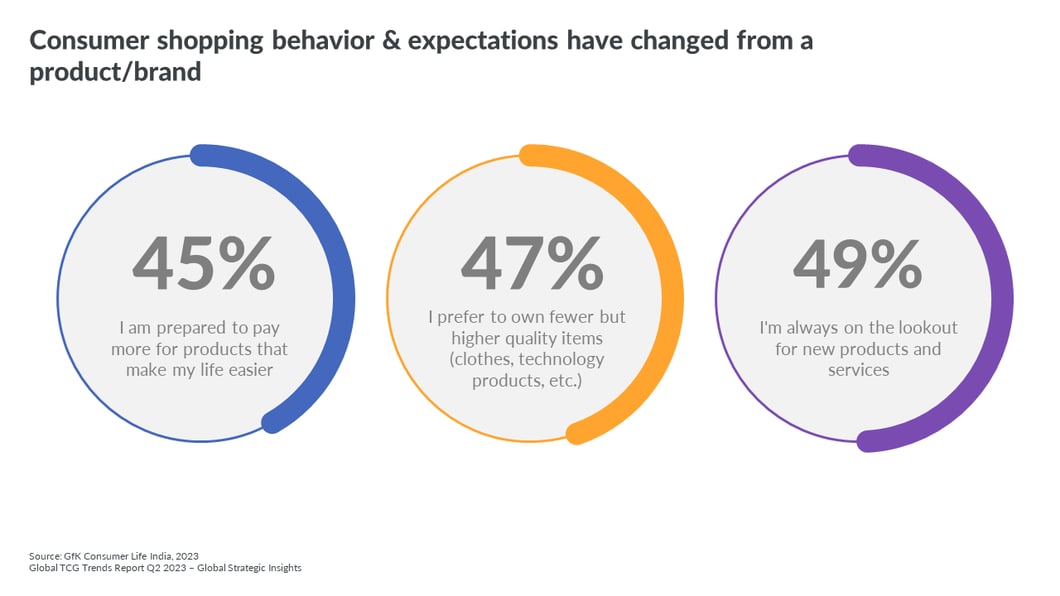 Consumer shopping behavior & expectations have changed from a product/brand

45%

I am prepared to pay more for products that make my life easier

47%

I prefer to own fewer but higher quality items (clothes, technology products, etc.)

49%

I'm always on the lookout for new products and services

Source: GfK Consumer Life India, 2023
Global TCG Trends Report Q2 2023 – Global Strategic Insights